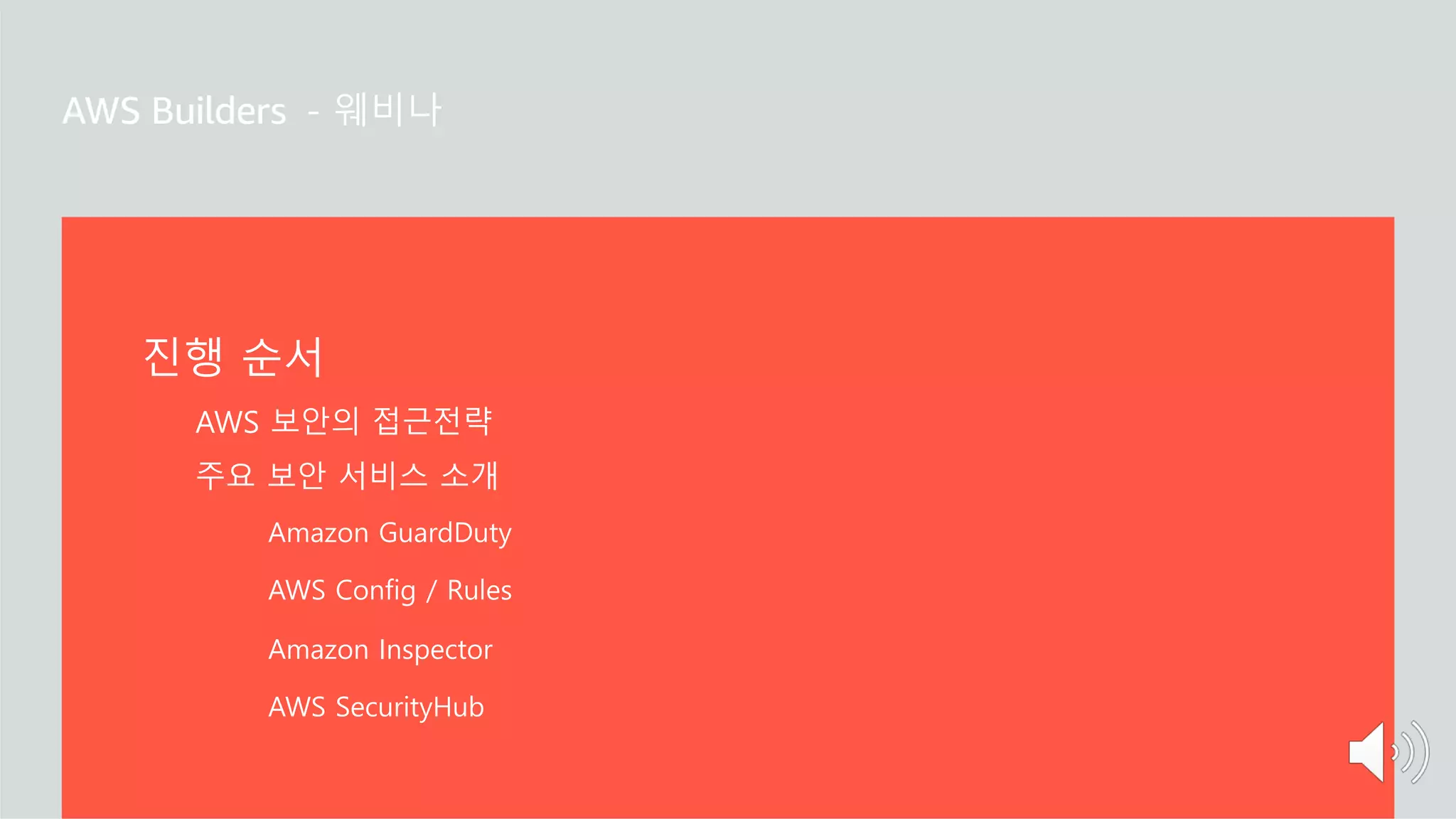 AWS Builders - 웨비나

진행 순서

AWS 보안의 접근전략

주요 보안 서비스 소개

Amazon GuardDuty

AWS Config / Rules

Amazon Inspector

AWS SecurityHub